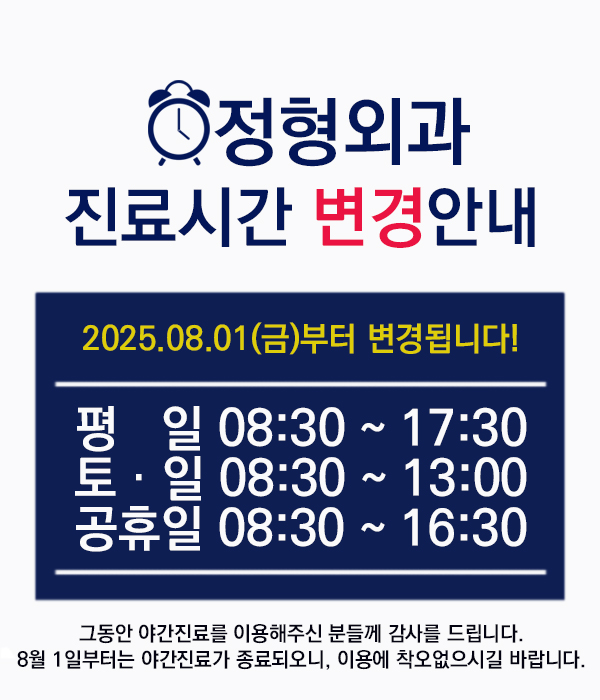 정형외과
진료시간 변경안내

2025.08.01(금)부터 변경됩니다!

평 일 08:30 ~ 17:30
토 · 일 08:30 ~ 13:00
공휴일 08:30 ~ 16:30

그동안 야간진료를 이용해주신 분들께 감사를 드립니다.
8월 1일부터는 야간진료가 종료되오니, 이용에 착오없으시길 바랍니다.